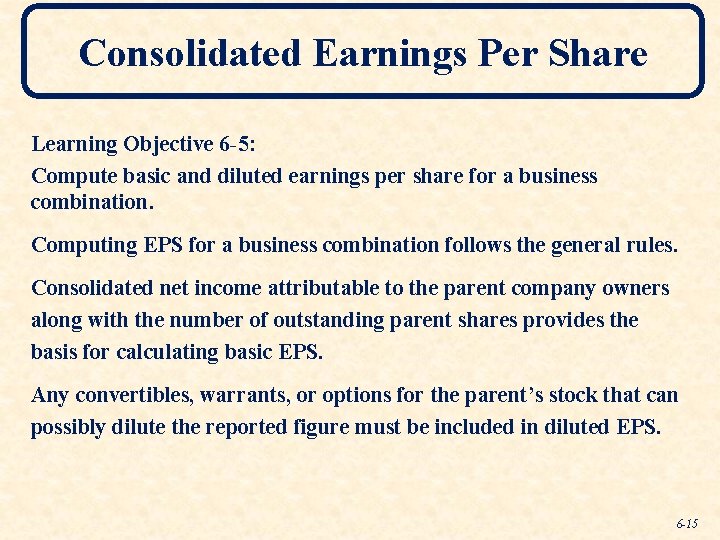 Consolidated Earnings Per Share

Learning Objective 6-5:
Compute basic and diluted earnings per share for a business combination.

Computing EPS for a business combination follows the general rules.

Consolidated net income attributable to the parent company owners along with the number of outstanding parent shares provides the basis for calculating basic EPS.

Any convertibles, warrants, or options for the parent's stock that can possibly dilute the reported figure must be included in diluted EPS.

6-15